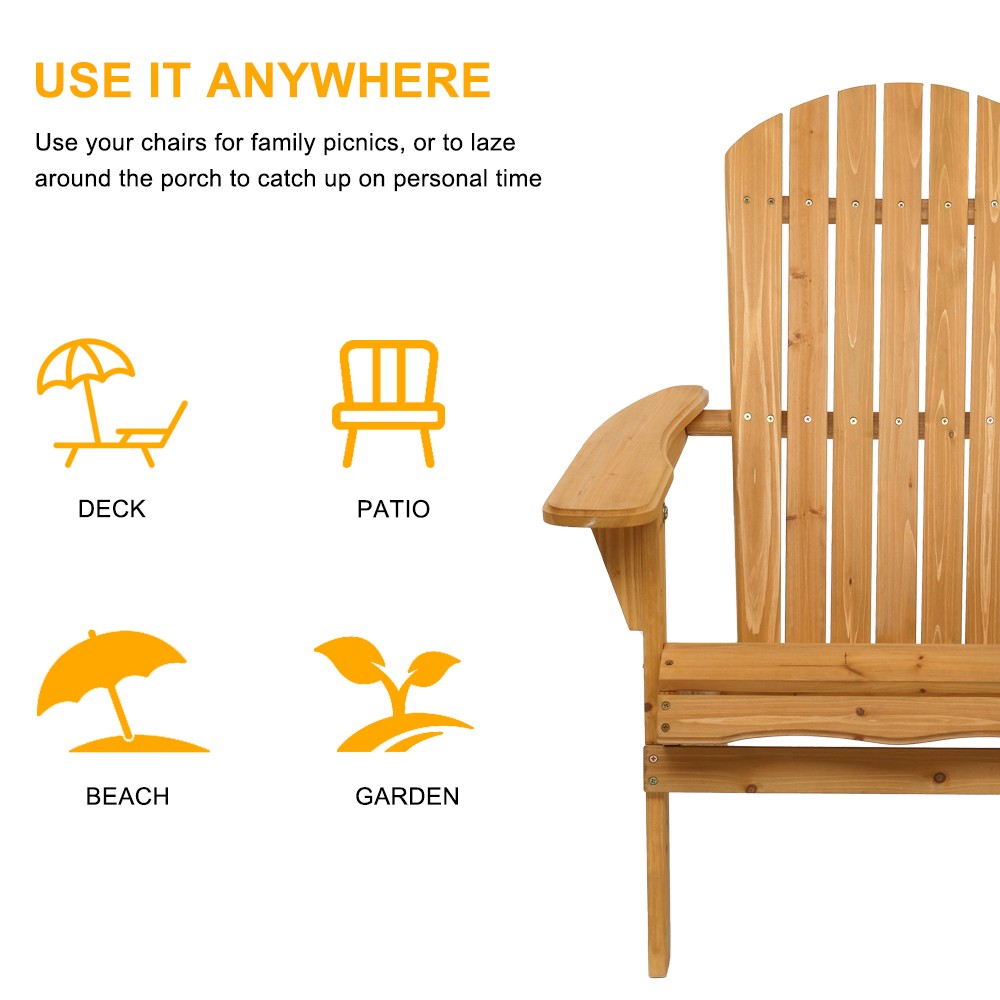 USE IT ANYWHERE

Use your chairs for family picnics, or to laze around the porch to catch up on personal time

DECK

PATIO

BEACH

GARDEN